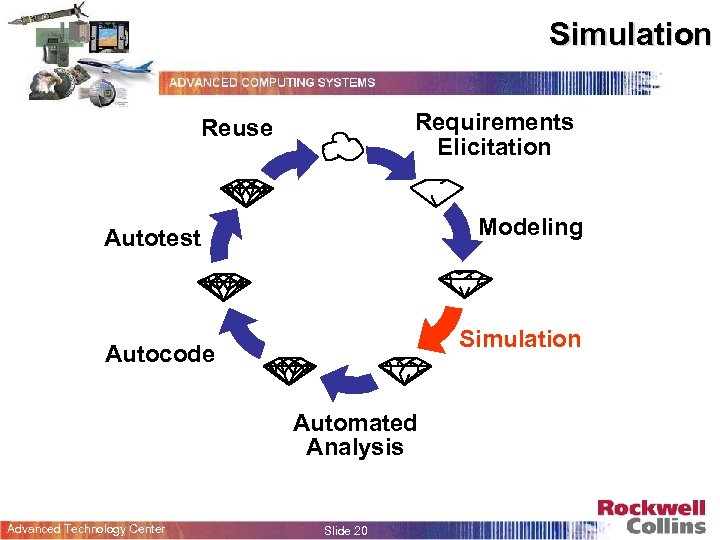 Simulation

ADVANCED COMPUTING SYSTEMS

Reuse

Requirements Elicitation

Modeling

Simulation

Automated Analysis

Autocode

Autotest

Advanced Technology Center

Slide 20

Rockwell Collins